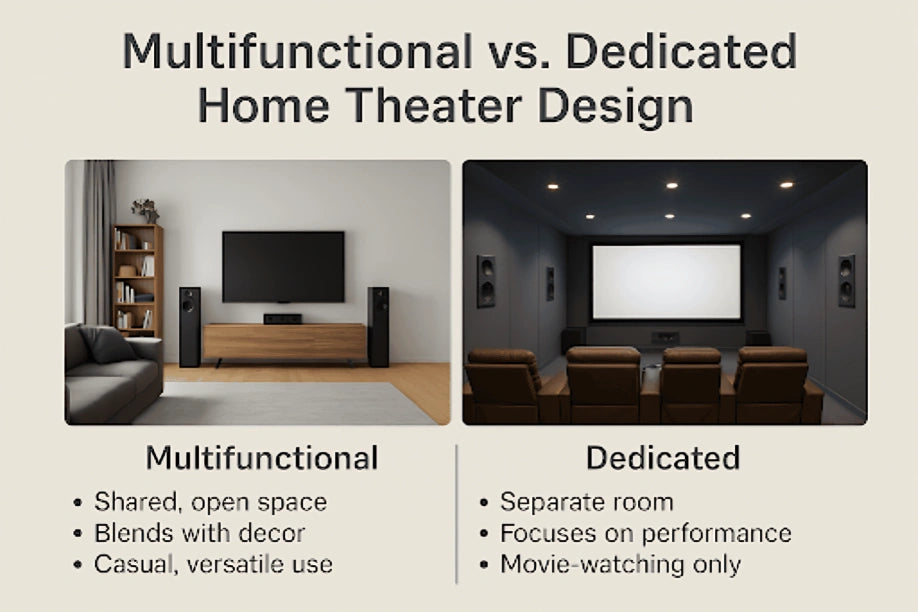 Multifunctional vs. Dedicated Home Theater Design

Multifunctional
• Shared, open space
• Blends with decor
• Casual, versatile use

Dedicated
• Separate room
• Focuses on performance
• Movie-watching only